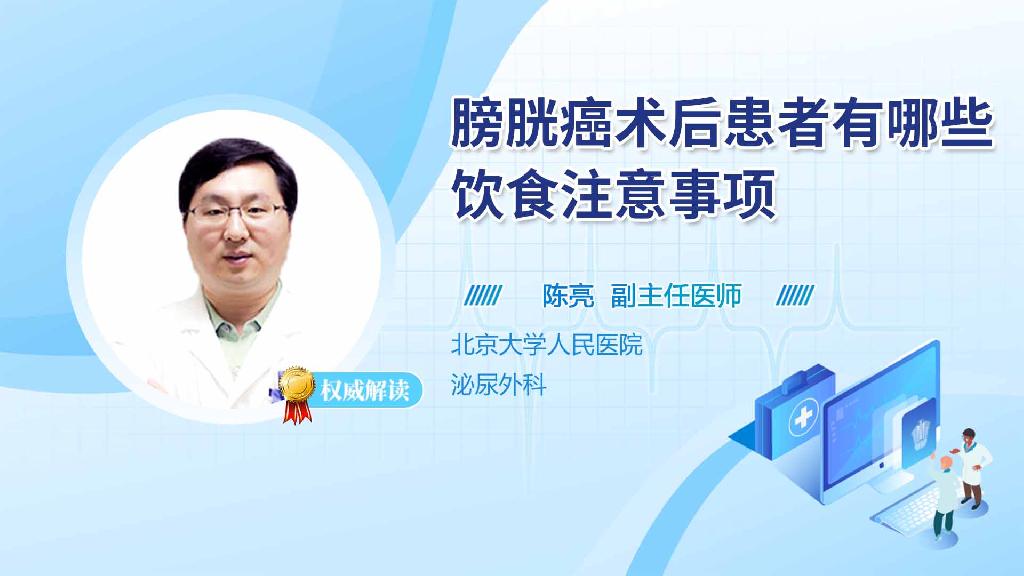 膀胱癌术后患者有哪些饮食注意事项

陈亮 副主任医师

北京大学人民医院
泌尿外科

权威解读